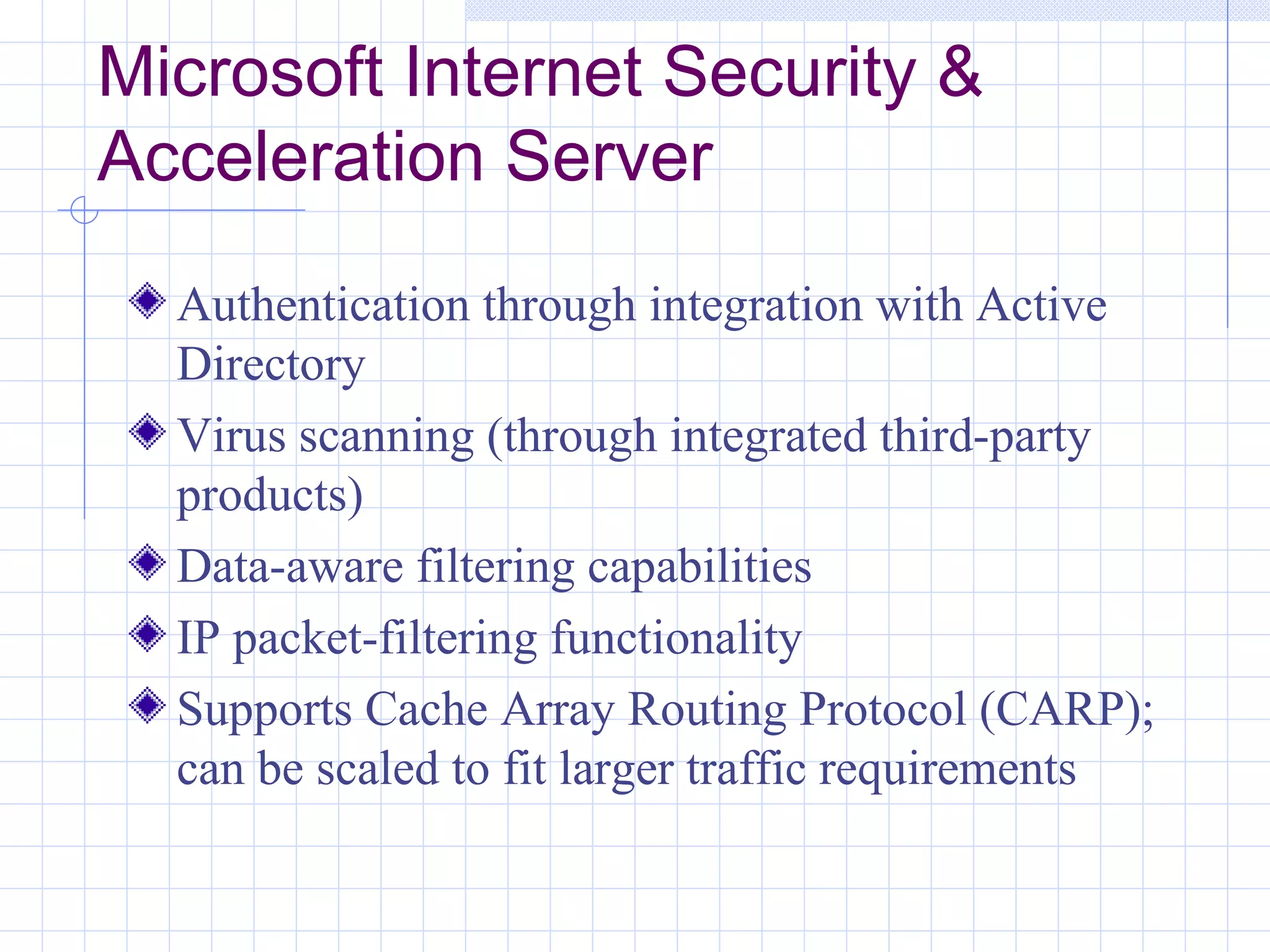 Microsoft Internet Security & Acceleration Server

Authentication through integration with Active Directory

Virus scanning (through integrated third-party products)

Data-aware filtering capabilities

IP packet-filtering functionality

Supports Cache Array Routing Protocol (CARP); can be scaled to fit larger traffic requirements